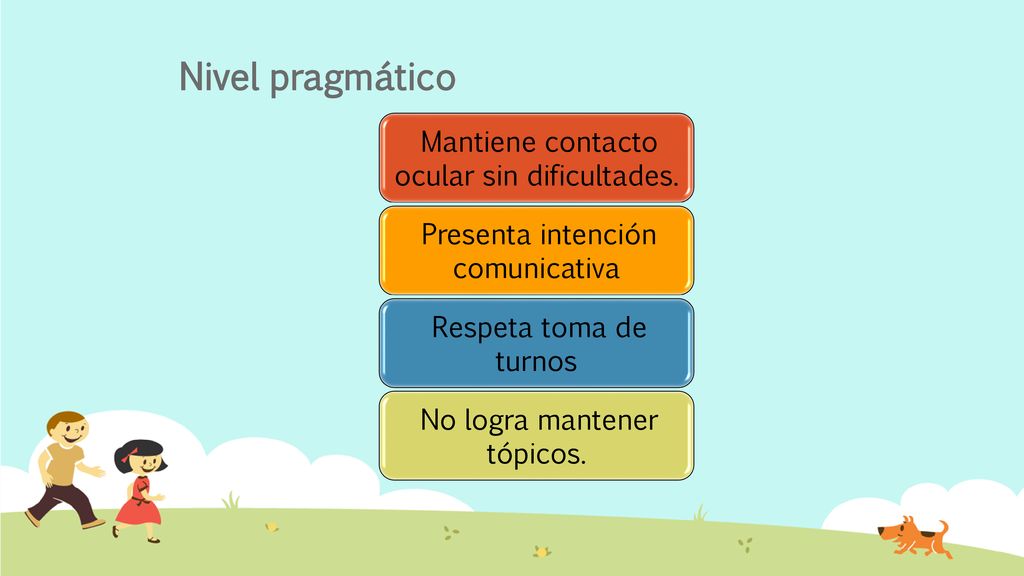 Nivel pragmático

Mantiene contacto ocular sin dificultades.

Presenta intención comunicativa

Respeta toma de turnos

No logra mantener tópicos.